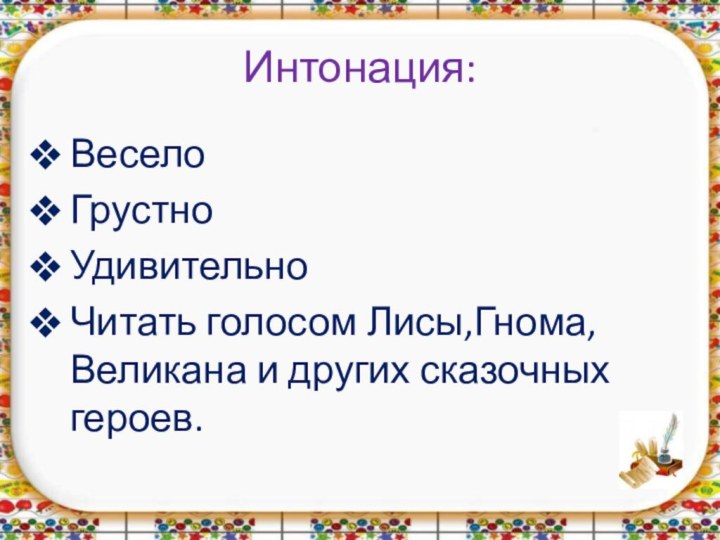 Интонация:

❖ Весело
❖ Грустно
❖ Удивительно
❖ Читать голосом Лисы,Гнома, Великана и других сказочных героев.